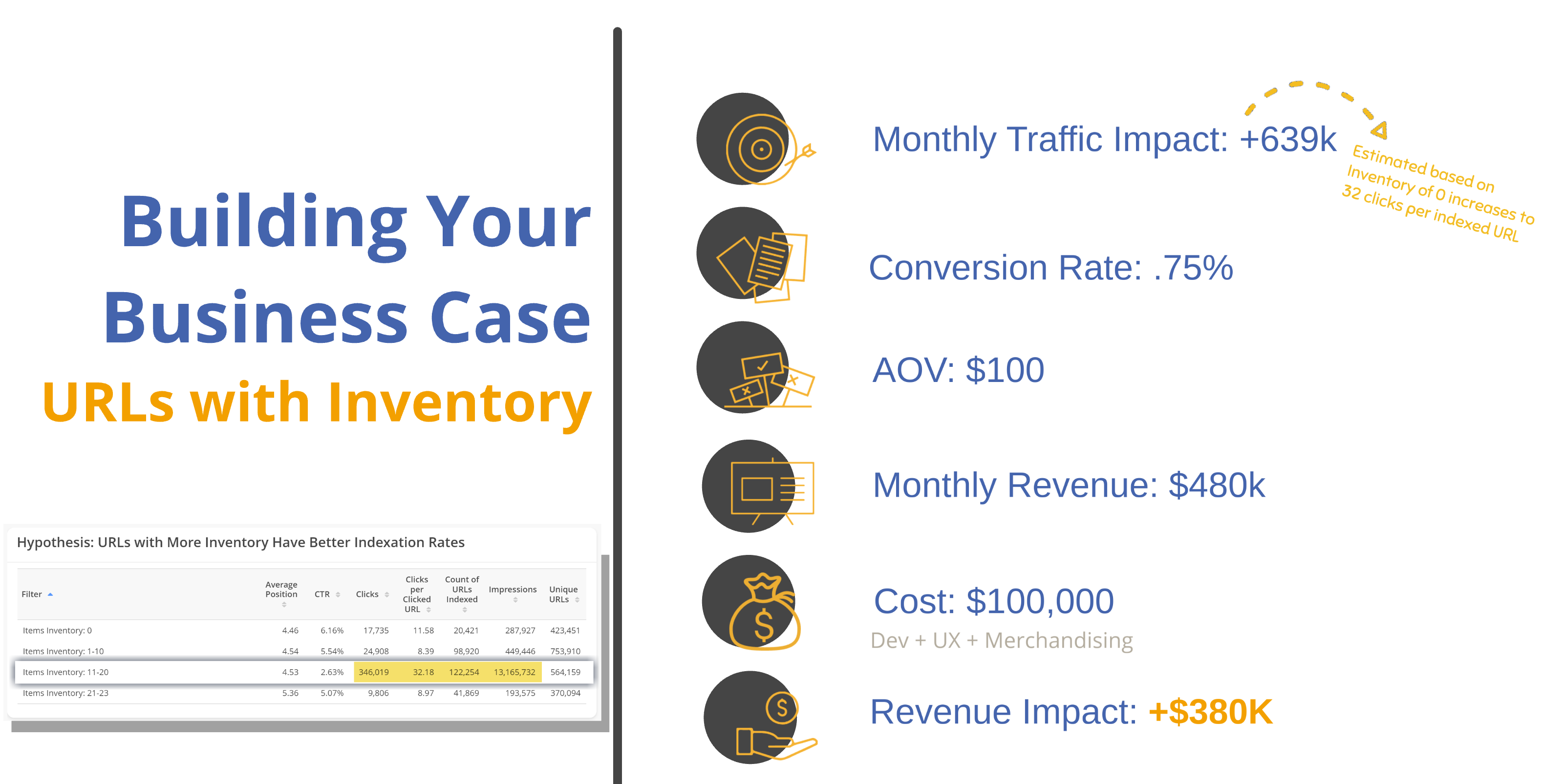 Building Your Business Case

URLs with Inventory

Hypothesis: URLs with More Inventory Have Better Indexation Rates

| Filter | Average Position | CTR | Clicks | Clicks per Clicked URL | Count of URLs Indexed | Impressions | Unique URLs |
|---|---|---|---|---|---|---|---|
| Items Inventory: 0 | 4.46 | 6.16% | 17,735 | 11.58 | 20,421 | 287,927 | 423,451 |
| Items Inventory: 1-10 | 4.54 | 5.54% | 24,908 | 8.39 | 98,920 | 449,446 | 753,910 |
| Items Inventory: 11-20 | 4.53 | 2.63% | 346,019 | 32.18 | 122,254 | 13,165,732 | 564,159 |
| Items Inventory: 21-23 | 5.36 | 5.07% | 9,806 | 8.97 | 41,869 | 193,575 | 370,094 |

Monthly Traffic Impact: +639k

Estimated based on Inventory of 0 increases to 32 clicks per indexed URL

Conversion Rate: .75%

AOV: $100

Monthly Revenue: $480k

Cost: $100,000

Dev + UX + Merchandising

Revenue Impact: +$380K